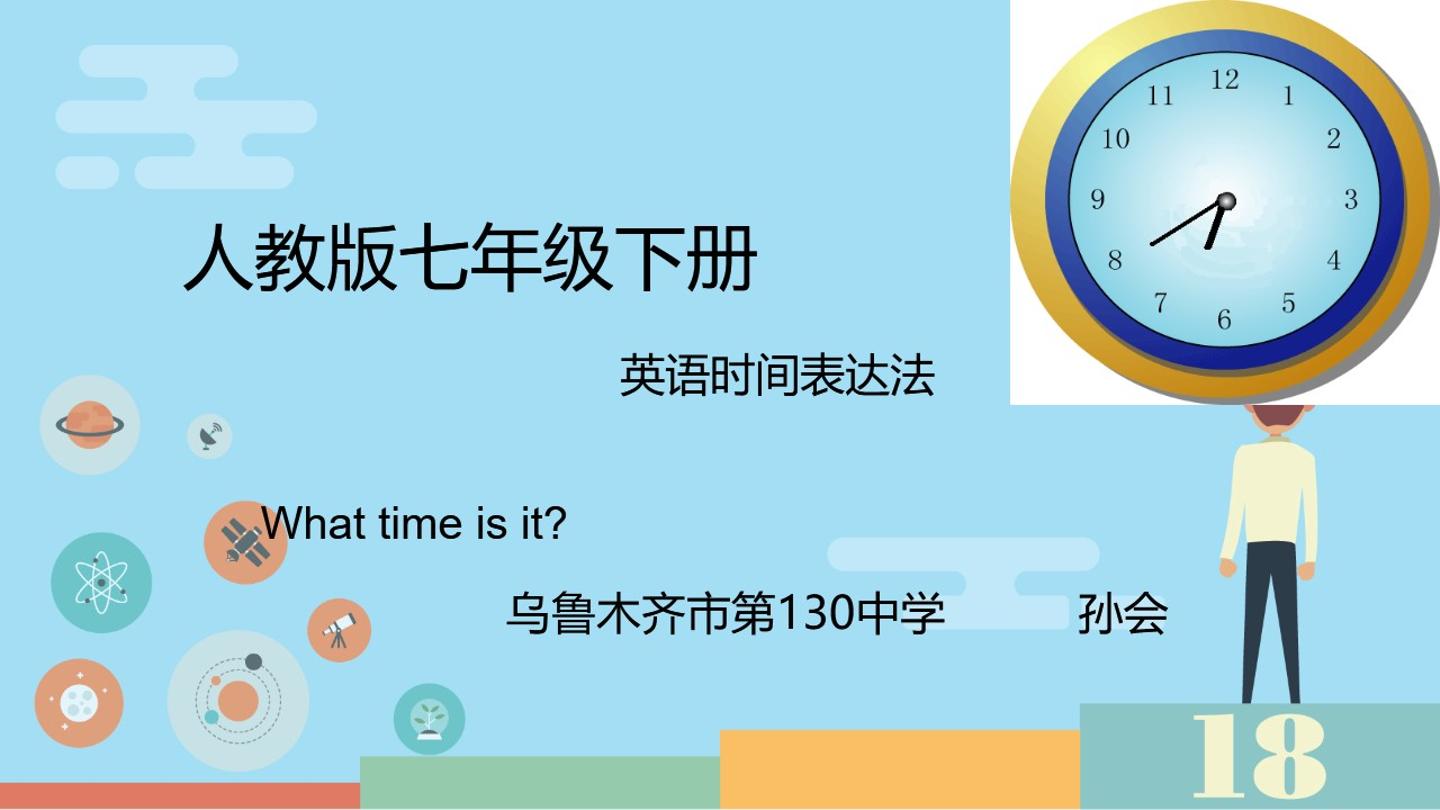 12
1
2
3
4
5
6
7
8
9
10
11

人教版七年级下册

英语时间表达法

What time is it?

乌鲁木齐市第130中学 孙会

18